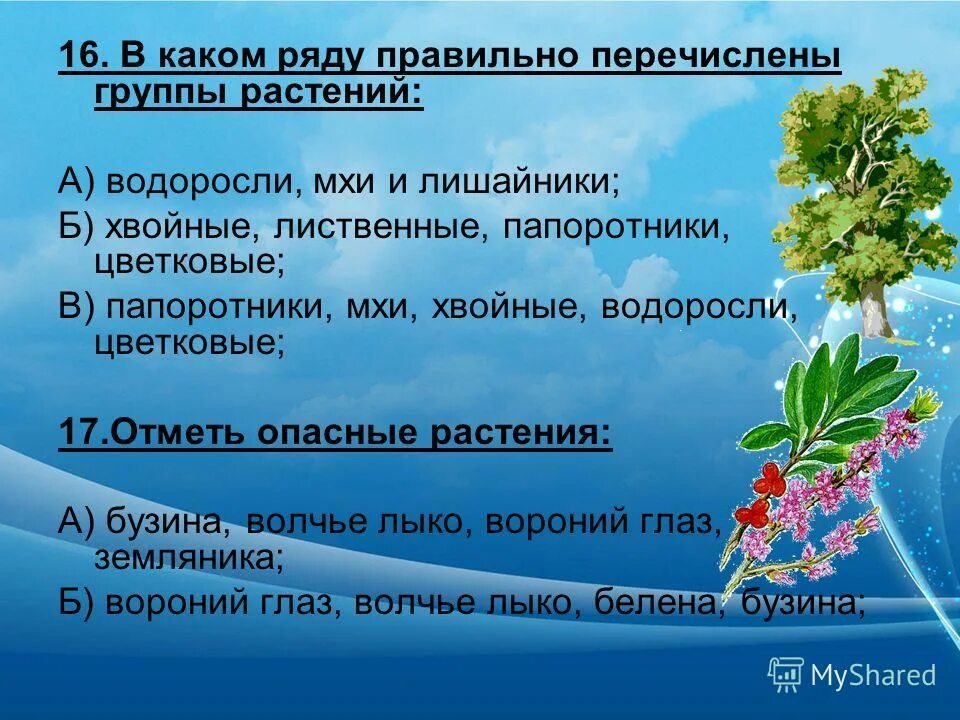 16. В каком ряду правильно перечислены группы растений:

А) водоросли, мхи и лишайники;
Б) хвойные, лиственные, папоротники, цветковые;
В) папоротники, мхи, хвойные, водоросли, цветковые;

17.Отметь опасные растения:

А) бузина, волчье лыко, вороний глаз, земляника;
Б) вороний глаз, волчье лыко, белена, бузина;

MyShared